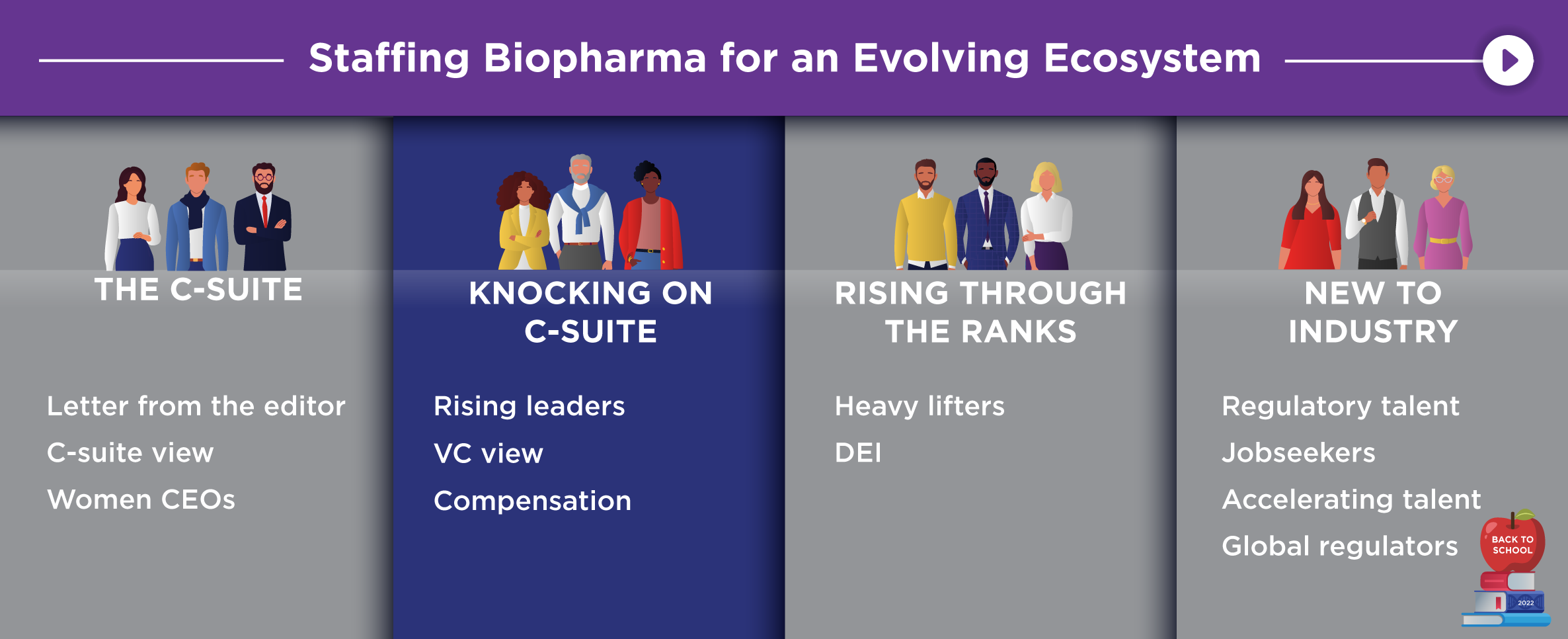 Staffing Biopharma for an Evolving Ecosystem

THE C-SUITE

Letter from the editor

C-suite view

Women CEOs

KNOCKING ON C-SUITE

Rising leaders

VC view

Compensation

RISING THROUGH THE RANKS

Heavy lifters

DEI

NEW TO INDUSTRY

Regulatory talent

Jobseekers

Accelerating talent

Global regulators

BACK TO SCHOOL

2022